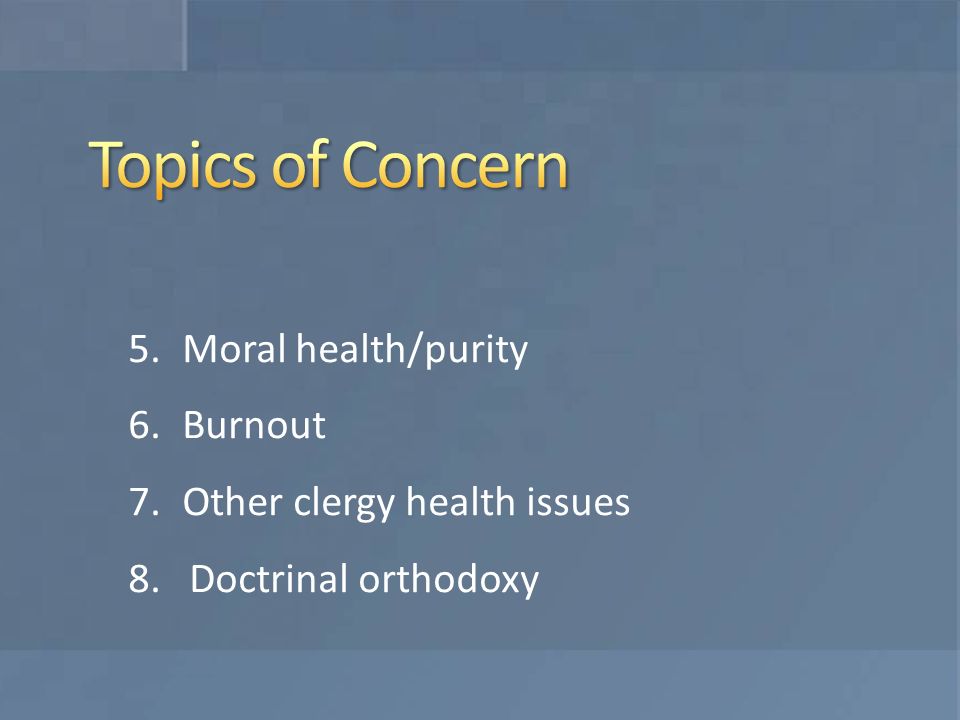 Topics of Concern

5. Moral health/purity
6. Burnout
7. Other clergy health issues
8. Doctrinal orthodoxy